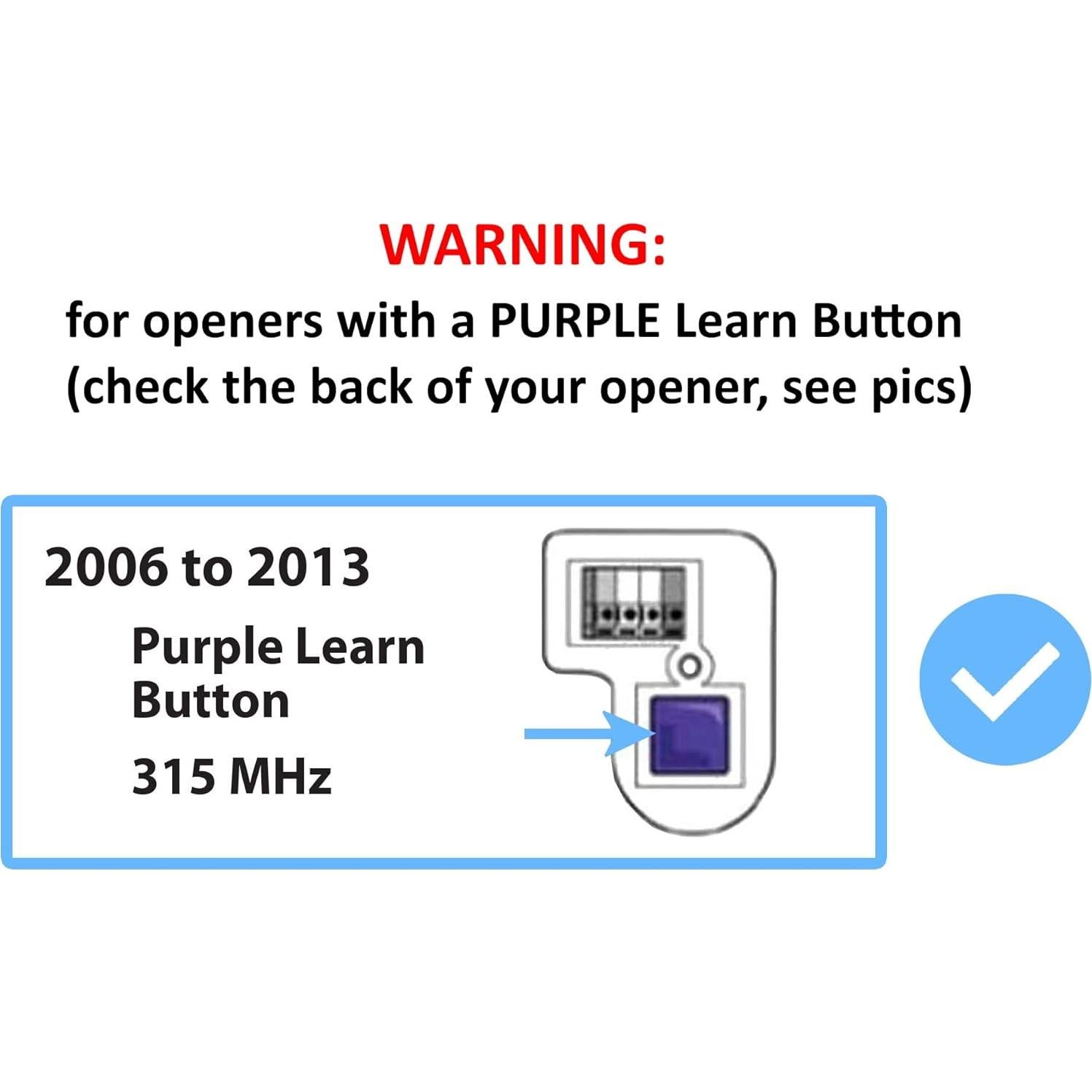 WARNING:
for openers with a PURPLE Learn Button
(check the back of your opener, see pics)

2006 to 2013
Purple Learn Button
315 MHz